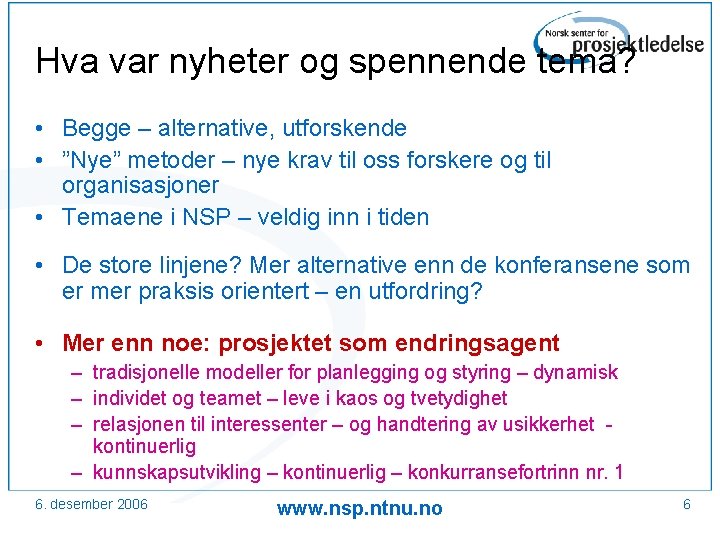 Norsk senter for prosjektledelse

Hva var nyheter og spennende tema?

• Begge – alternative, utforskende
• ”Nye” metoder – nye krav til oss forskere og til organisasjoner
• Temaene i NSP – veldig inn i tiden

• De store linjene? Mer alternative enn de konferansene som er mer praksis orientert – en utfordring?

• Mer enn noe: prosjektet som endringsagent
– tradisjonelle modeller for planlegging og styring – dynamisk
– individet og teamet – leve i kaos og tvetydighet
– relasjonen til interessenter – og handtering av usikkerhet - kontinuerlig
– kunnskapsutvikling – kontinuerlig – konkurransefortrinn nr. 1

6. desember 2006

www.nsp.ntnu.no

6